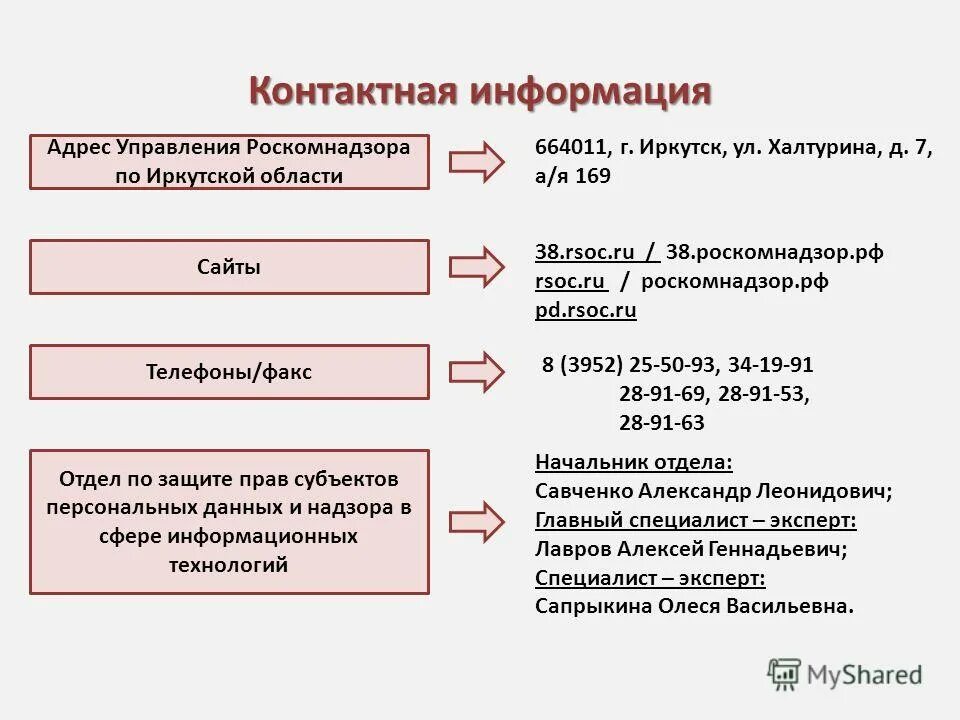 Контактная информация

Адрес Управления Роскомнадзора по Иркутской области

664011, г. Иркутск, ул. Халтурина, д. 7, а/я 169

Сайты

38.rsoc.ru / 38.роскомнадзор.рф
rsoc.ru / роскомнадзор.рф
pd.rsoc.ru

Телефоны/факс

8 (3952) 25-50-93, 34-19-91
28-91-69, 28-91-53,
28-91-63

Отдел по защите прав субъектов персональных данных и надзора в сфере информационных технологий

Начальник отдела:
Савченко Александр Леонидович;
Главный специалист – эксперт:
Лавров Алексей Геннадьевич;
Специалист – эксперт:
Сапрыкина Олеся Васильевна.

MyShared